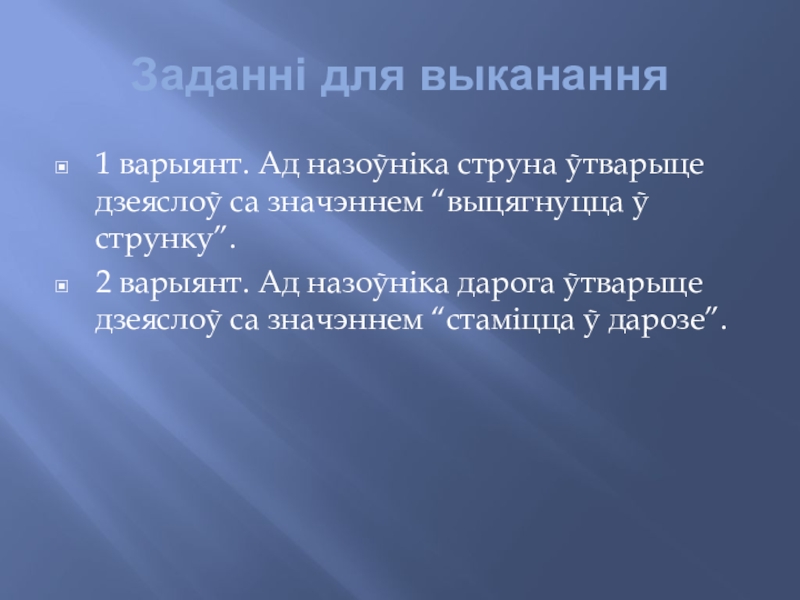 Заданні для выканання

1 варыянт. Ад назоўніка струна ўтварыце дзеяслоў са значэннем “выцягнуцца ў струнку”.

2 варыянт. Ад назоўніка дарога ўтварыце дзеяслоў са значэннем “стаміцца ў дарозе”.